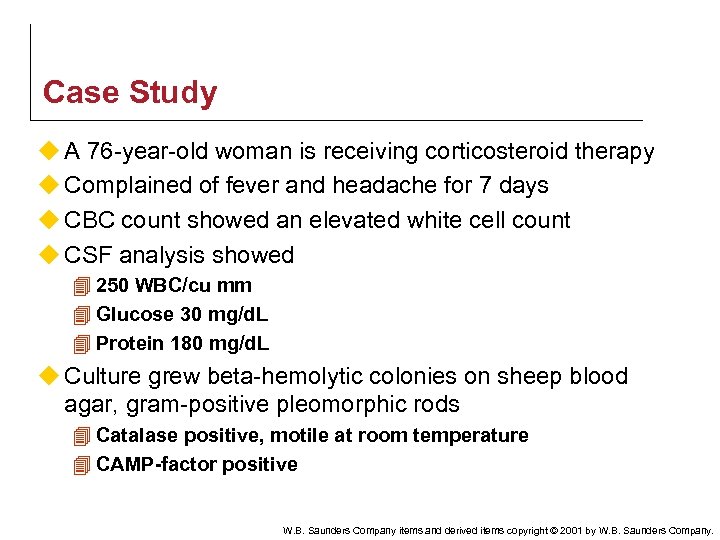 Case Study

A 76-year-old woman is receiving corticosteroid therapy

Complained of fever and headache for 7 days

CBC count showed an elevated white cell count

CSF analysis showed

250 WBC/cu mm

Glucose 30 mg/dL

Protein 180 mg/dL

Culture grew beta-hemolytic colonies on sheep blood agar, gram-positive pleomorphic rods

Catalase positive, motile at room temperature

CAMP-factor positive

W.B. Saunders Company items and derived items copyright © 2001 by W.B. Saunders Company.